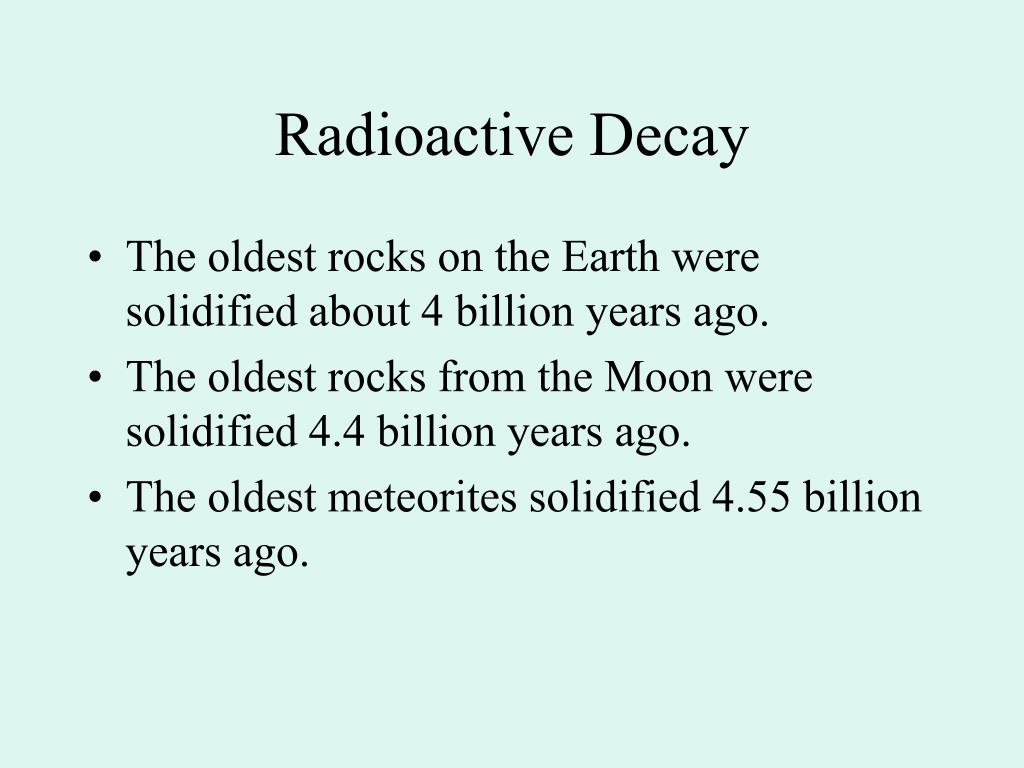 Radioactive Decay

• The oldest rocks on the Earth were solidified about 4 billion years ago.
• The oldest rocks from the Moon were solidified 4.4 billion years ago.
• The oldest meteorites solidified 4.55 billion years ago.